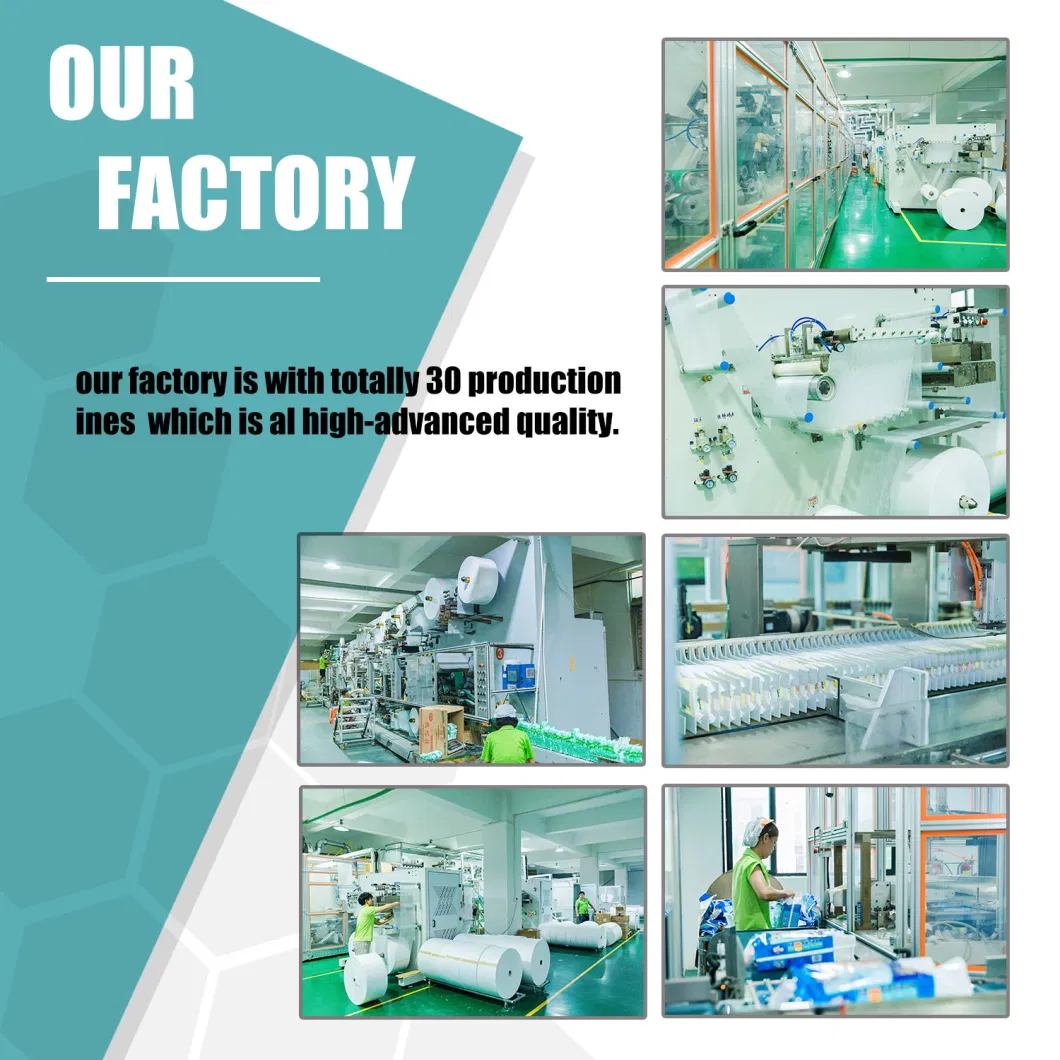 OUR FACTORY

our factory is with totally 30 production ines which is al high-advanced quality.